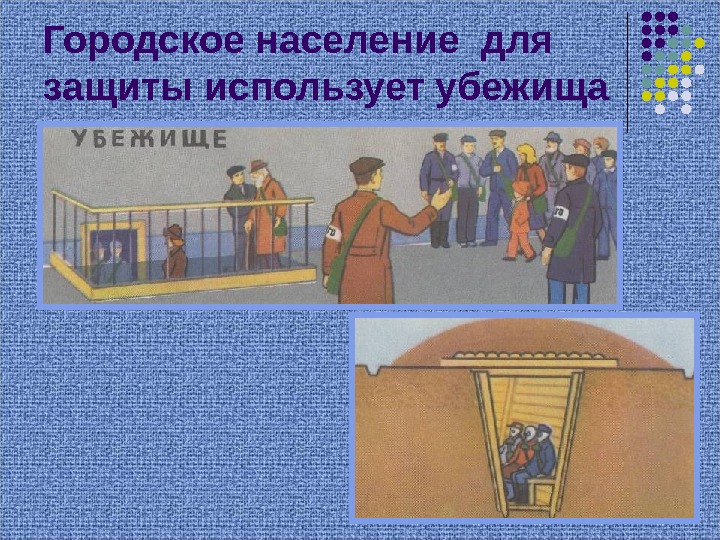 Городское население для защиты использует убежища

УБЕЖИЩЕ

ГО

ГО